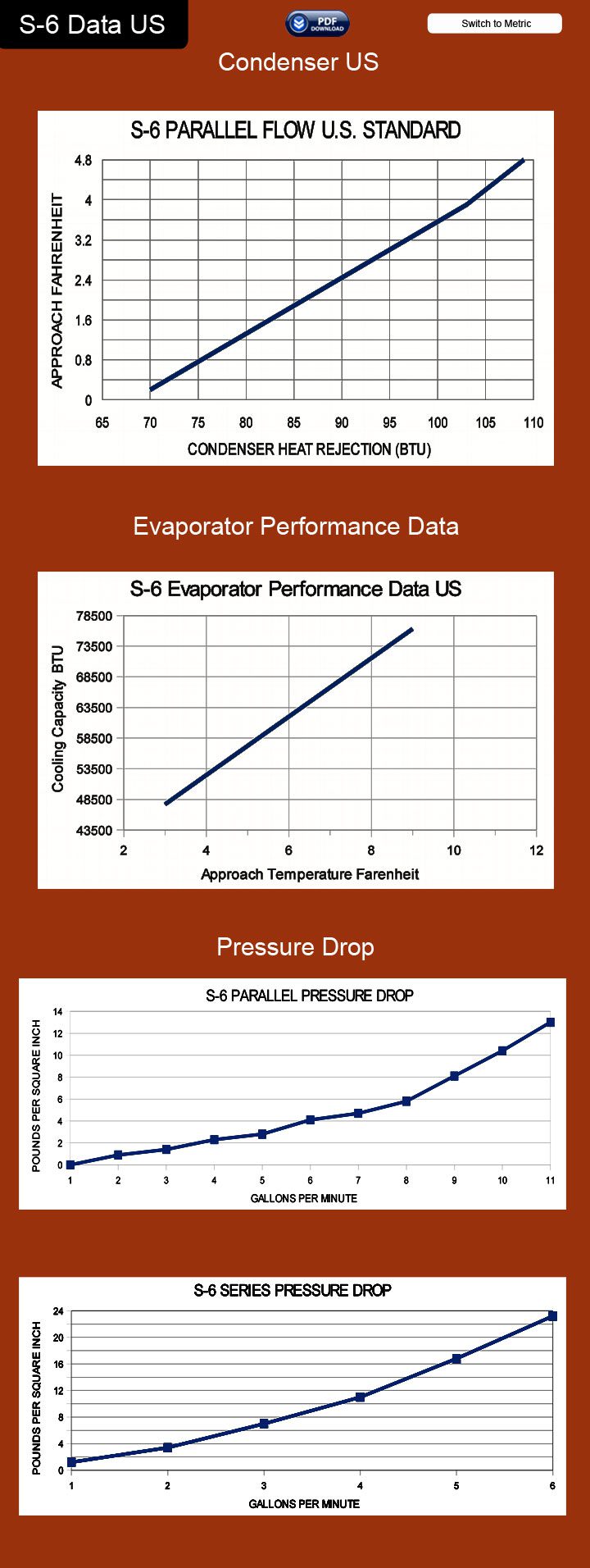 S-6 Data US

PDF DOWNLOAD

Switch to Metric

Condenser US

S-6 PARALLEL FLOW U.S. STANDARD

APPROACH FAHRENHEIT

4.8
4
3.2
2.4
1.6
0.8
0

65 70 75 80 85 90 95 100 105 110

CONDENSER HEAT REJECTION (BTU)

Evaporator Performance Data

S-6 Evaporator Performance Data US

Cooling Capacity BTU

78500
73500
68500
63500
58500
53500
48500
43500

2 4 6 8 10 12

Approach Temperature Farenheit

Pressure Drop

S-6 PARALLEL PRESSURE DROP

POUNDS PER SQUARE INCH

14
12
10
8
6
4
2
0

1 2 3 4 5 6 7 8 9 10 11

GALLONS PER MINUTE

S-6 SERIES PRESSURE DROP

POUNDS PER SQUARE INCH

24
20
16
12
8
4
0

1 2 3 4 5 6

GALLONS PER MINUTE